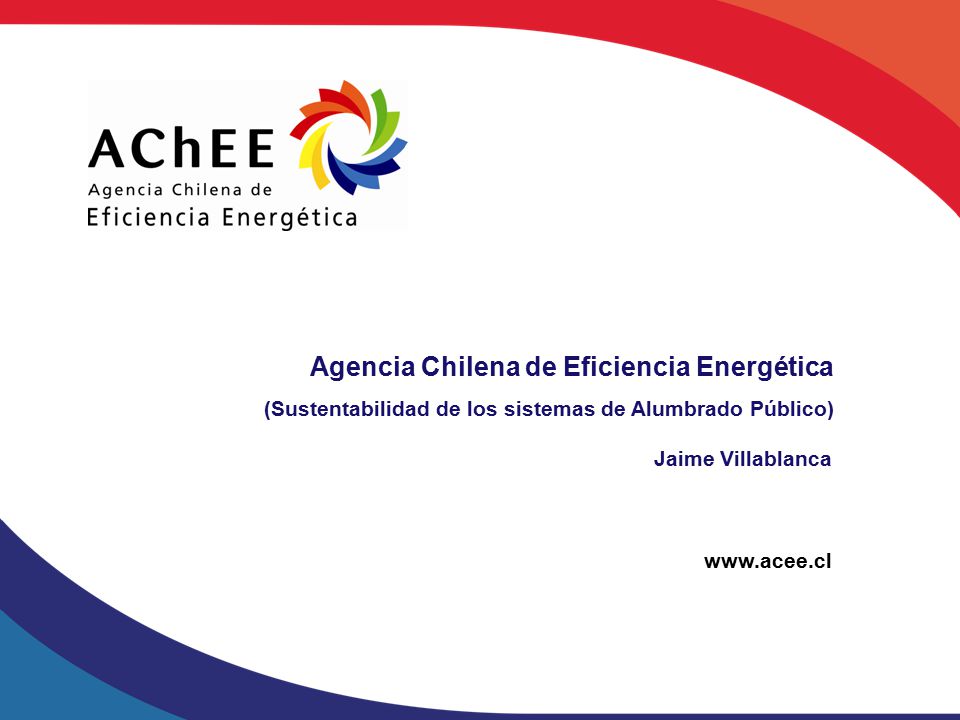 AChEE
Agencia Chilena de
Eficiencia Energética

Agencia Chilena de Eficiencia Energética

(Sustentabilidad de los sistemas de Alumbrado Público)

Jaime Villablanca

www.acee.cl